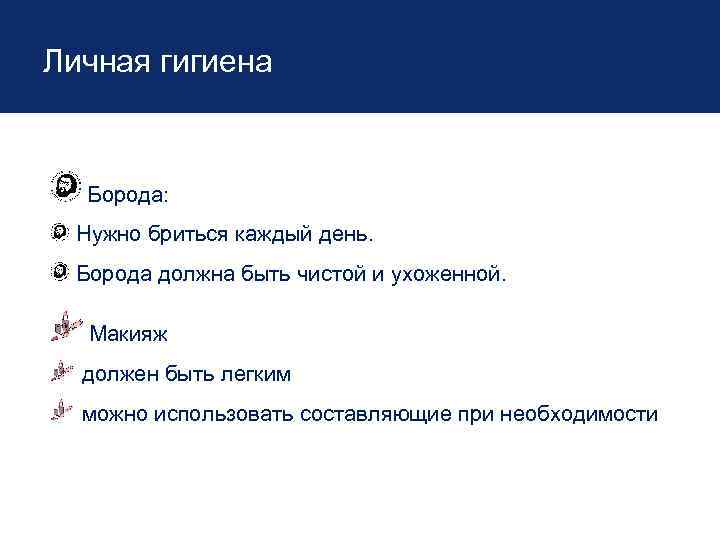 Личная гигиена

Борода:

Нужно бриться каждый день.

Борода должна быть чистой и ухоженной.

Макияж

должен быть легким

можно использовать составляющие при необходимости